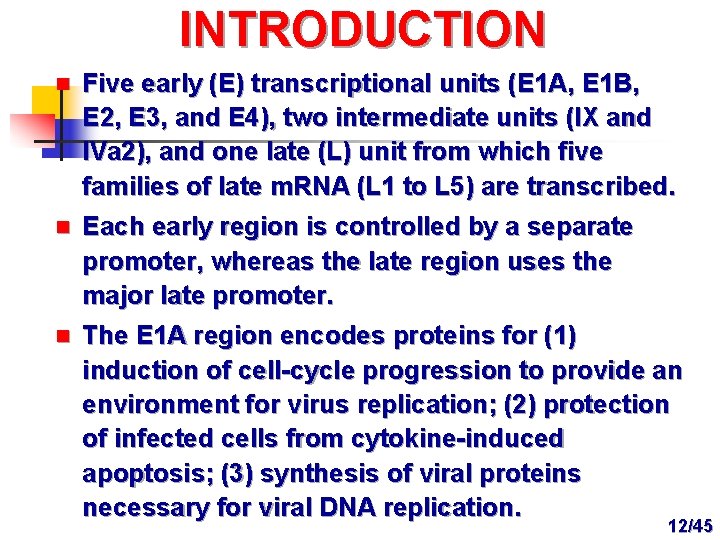 INTRODUCTION

Five early (E) transcriptional units (E1A, E1B, E2, E3, and E4), two intermediate units (IX and IVa2), and one late (L) unit from which five families of late mRNA (L1 to L5) are transcribed.

Each early region is controlled by a separate promoter, whereas the late region uses the major late promoter.

The E1A region encodes proteins for (1) induction of cell-cycle progression to provide an environment for virus replication; (2) protection of infected cells from cytokine-induced apoptosis; (3) synthesis of viral proteins necessary for viral DNA replication.

12/45